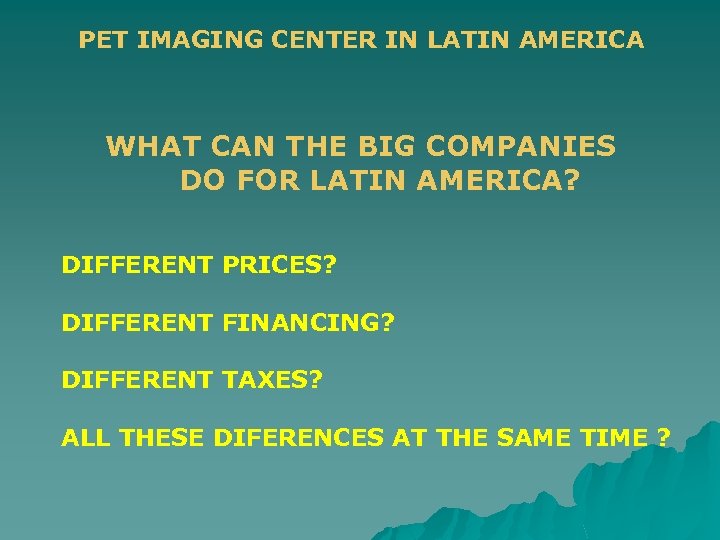 PET IMAGING CENTER IN LATIN AMERICA

WHAT CAN THE BIG COMPANIES DO FOR LATIN AMERICA?

DIFFERENT PRICES?

DIFFERENT FINANCING?

DIFFERENT TAXES?

ALL THESE DIFERENCES AT THE SAME TIME ?